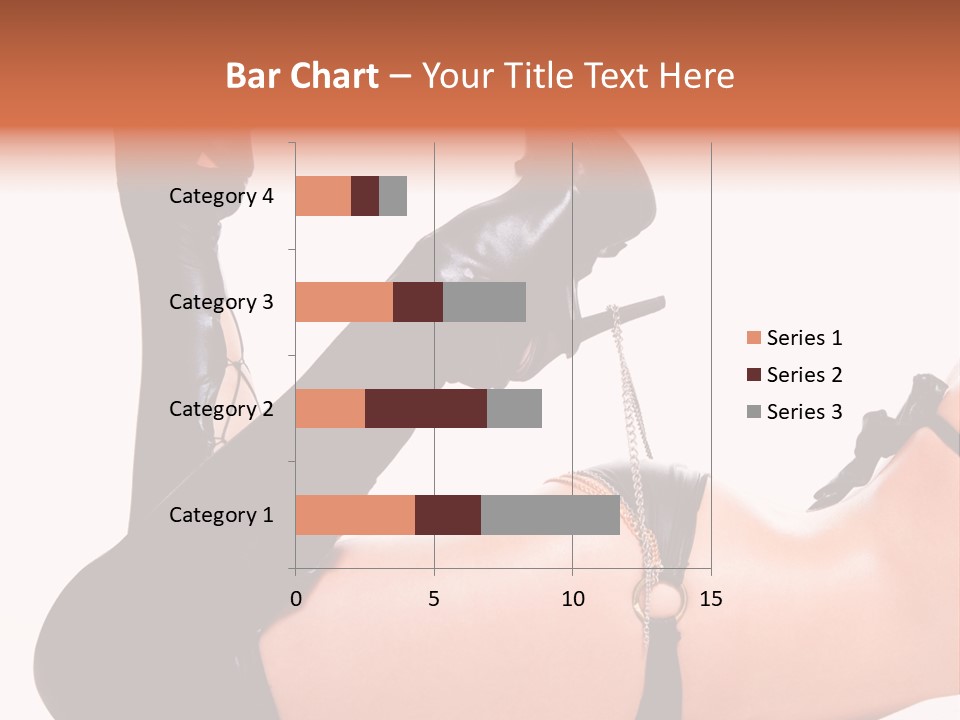 Bar Chart – Your Title Text Here

Category 4
Category 3
Category 2
Category 1

0
5
10
15

Series 1
Series 2
Series 3